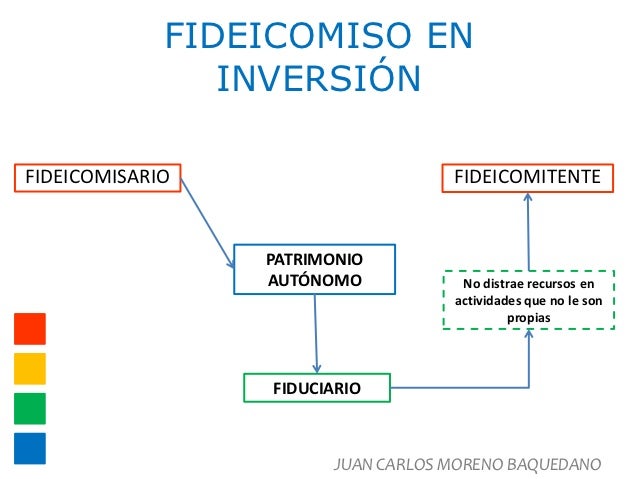 FIDEICOMISO EN INVERSIÓN

FIDEICOMISARIO

FIDEICOMITENTE

PATRIMONIO AUTÓNOMO

No distrae recursos en actividades que no le son propias

FIDUCIARIO

JUAN CARLOS MORENO BAQUEDANO